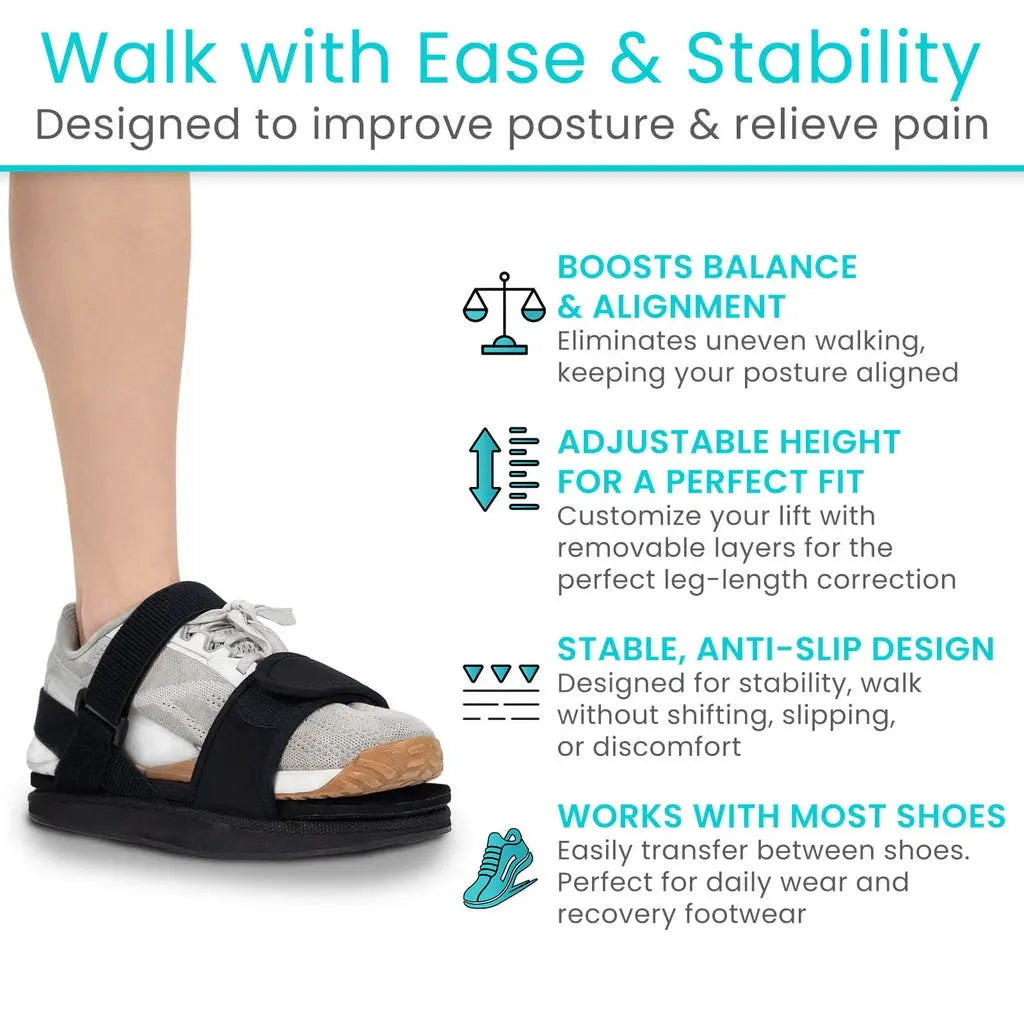 Walk with Ease & Stability
Designed to improve posture & relieve pain

BOOSTS BALANCE & ALIGNMENT
Eliminates uneven walking, keeping your posture aligned

ADJUSTABLE HEIGHT FOR A PERFECT FIT
Customize your lift with removable layers for the perfect leg-length correction

STABLE, ANTI-SLIP DESIGN
Designed for stability, walk without shifting, slipping, or discomfort

WORKS WITH MOST SHOES
Easily transfer between shoes. Perfect for daily wear and recovery footwear